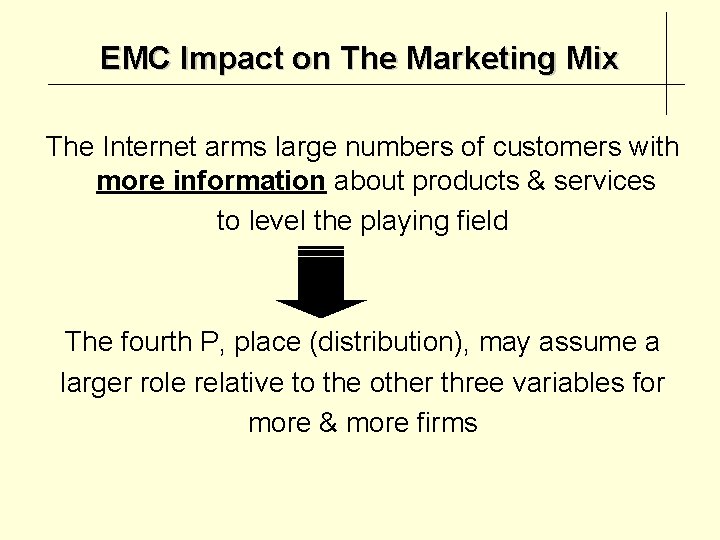 EMC Impact on The Marketing Mix

The Internet arms large numbers of customers with more information about products & services to level the playing field

The fourth P, place (distribution), may assume a larger role relative to the other three variables for more & more firms